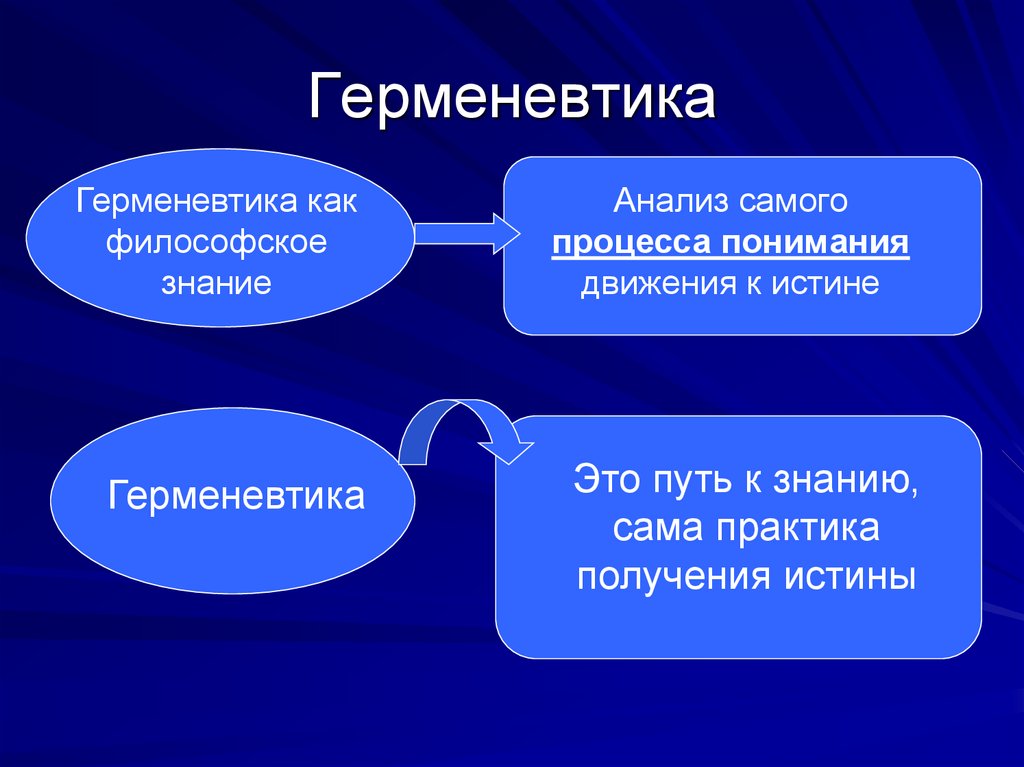 Герменевтика

Герменевтика как философское знание

Анализ самого процесса понимания движения к истине

Герменевтика

Это путь к знанию, сама практика получения истины